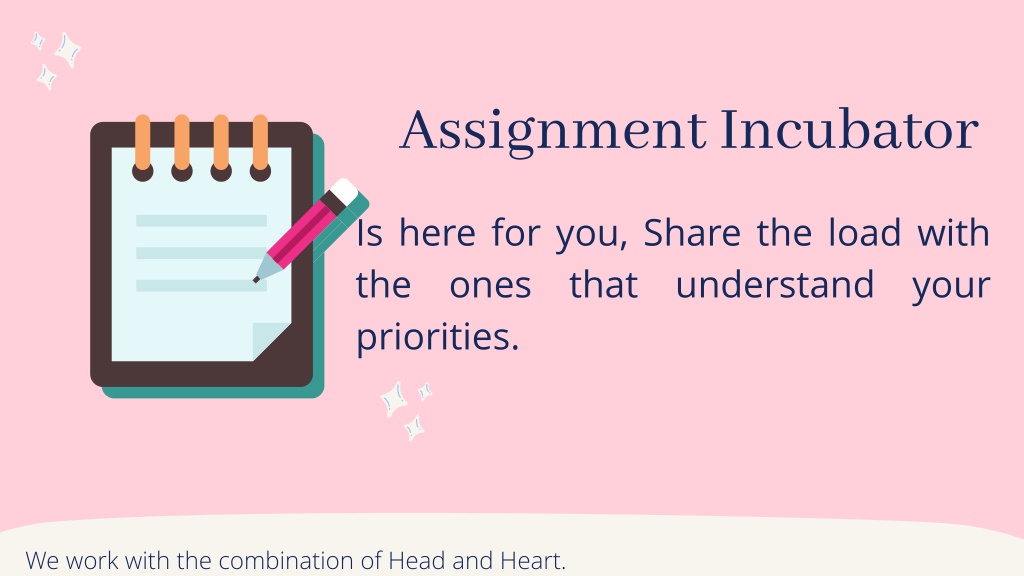 Assignment Incubator

Is here for you, Share the load with the ones that understand your priorities.

We work with the combination of Head and Heart.